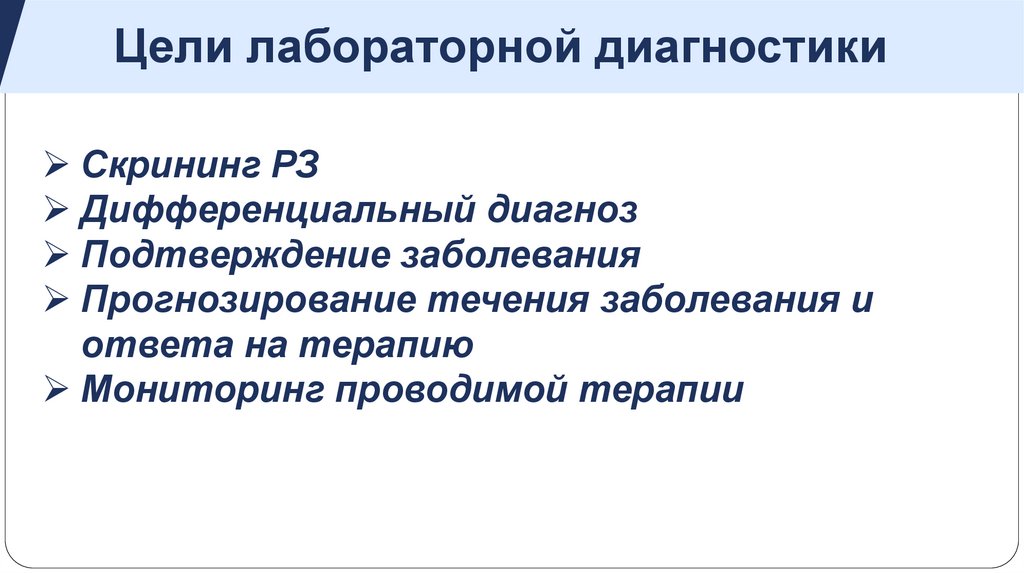 Цели лабораторной диагностики

➢ Скрининг РЗ
➢ Дифференциальный диагноз
➢ Подтверждение заболевания
➢ Прогнозирование течения заболевания и ответа на терапию
➢ Мониторинг проводимой терапии